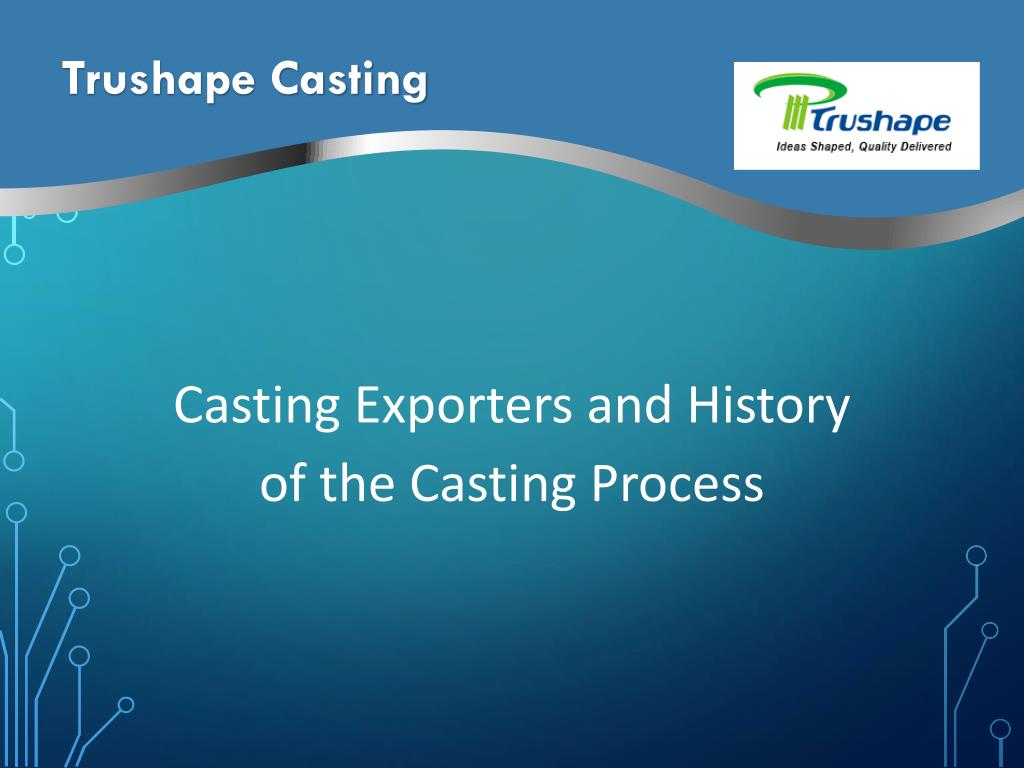 Trushape Casting

Trushape
Ideas Shaped, Quality Delivered

Casting Exporters and History of the Casting Process